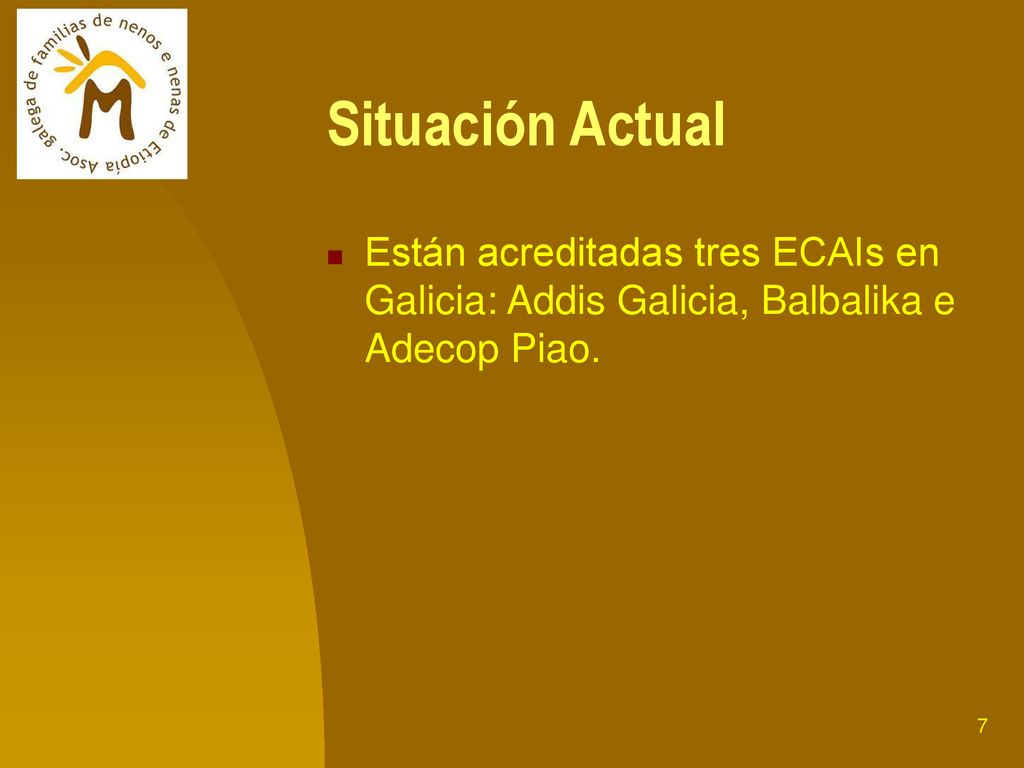 Asoc. galega de familias de nenos e nenas de Etiopía

M

Situación Actual

Están acreditadas tres ECAIs en Galicia: Addis Galicia, Balbalika e Adecop Piao.

7